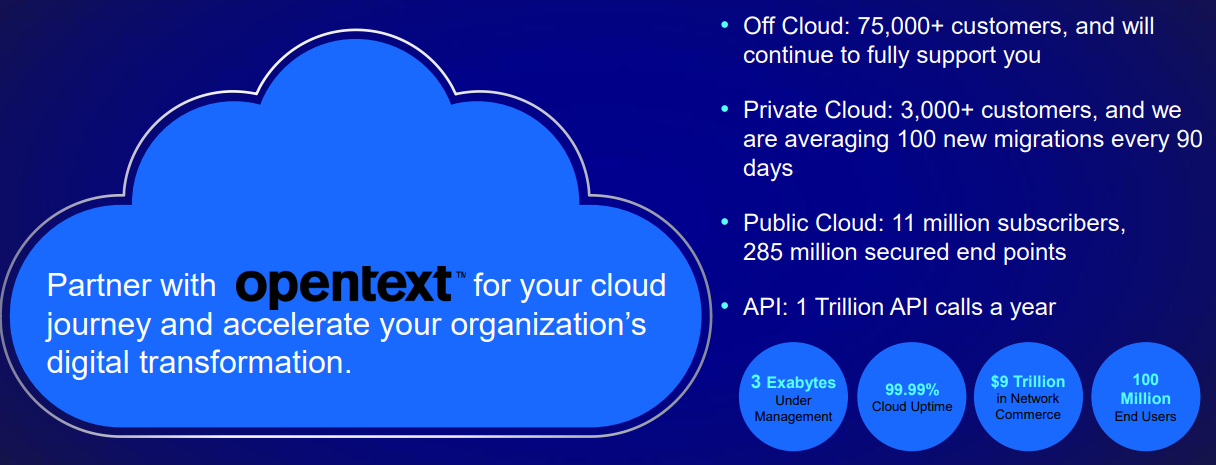 Partner with opentext™ for your cloud journey and accelerate your organization's digital transformation.

• Off Cloud: 75,000+ customers, and will continue to fully support you

• Private Cloud: 3,000+ customers, and we are averaging 100 new migrations every 90 days

• Public Cloud: 11 million subscribers, 285 million secured end points

• API: 1 Trillion API calls a year

3 Exabytes Under Management

99.99% Cloud Uptime

$9 Trillion in Network Commerce

100 Million End Users